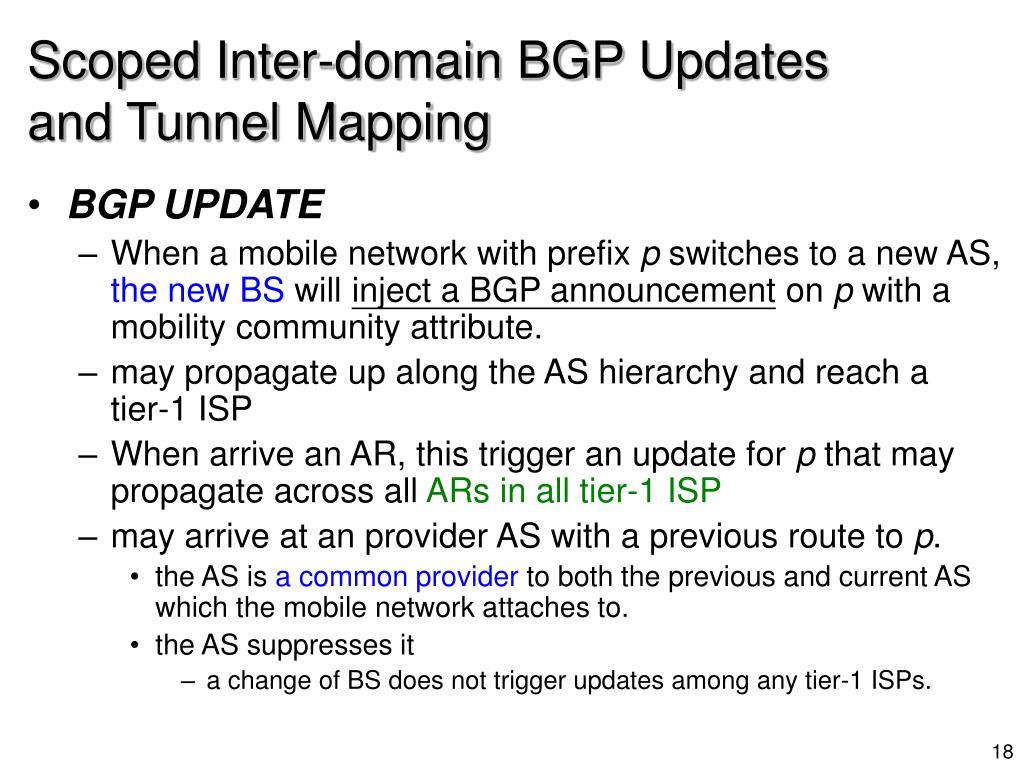 Scoped Inter-domain BGP Updates and Tunnel Mapping

• BGP UPDATE
– When a mobile network with prefix p switches to a new AS, the new BS will inject a BGP announcement on p with a mobility community attribute.
– may propagate up along the AS hierarchy and reach a tier-1 ISP
– When arrive an AR, this trigger an update for p that may propagate across all ARs in all tier-1 ISP
– may arrive at an provider AS with a previous route to p.
• the AS is a common provider to both the previous and current AS which the mobile network attaches to.
• the AS suppresses it
– a change of BS does not trigger updates among any tier-1 ISPs.

18